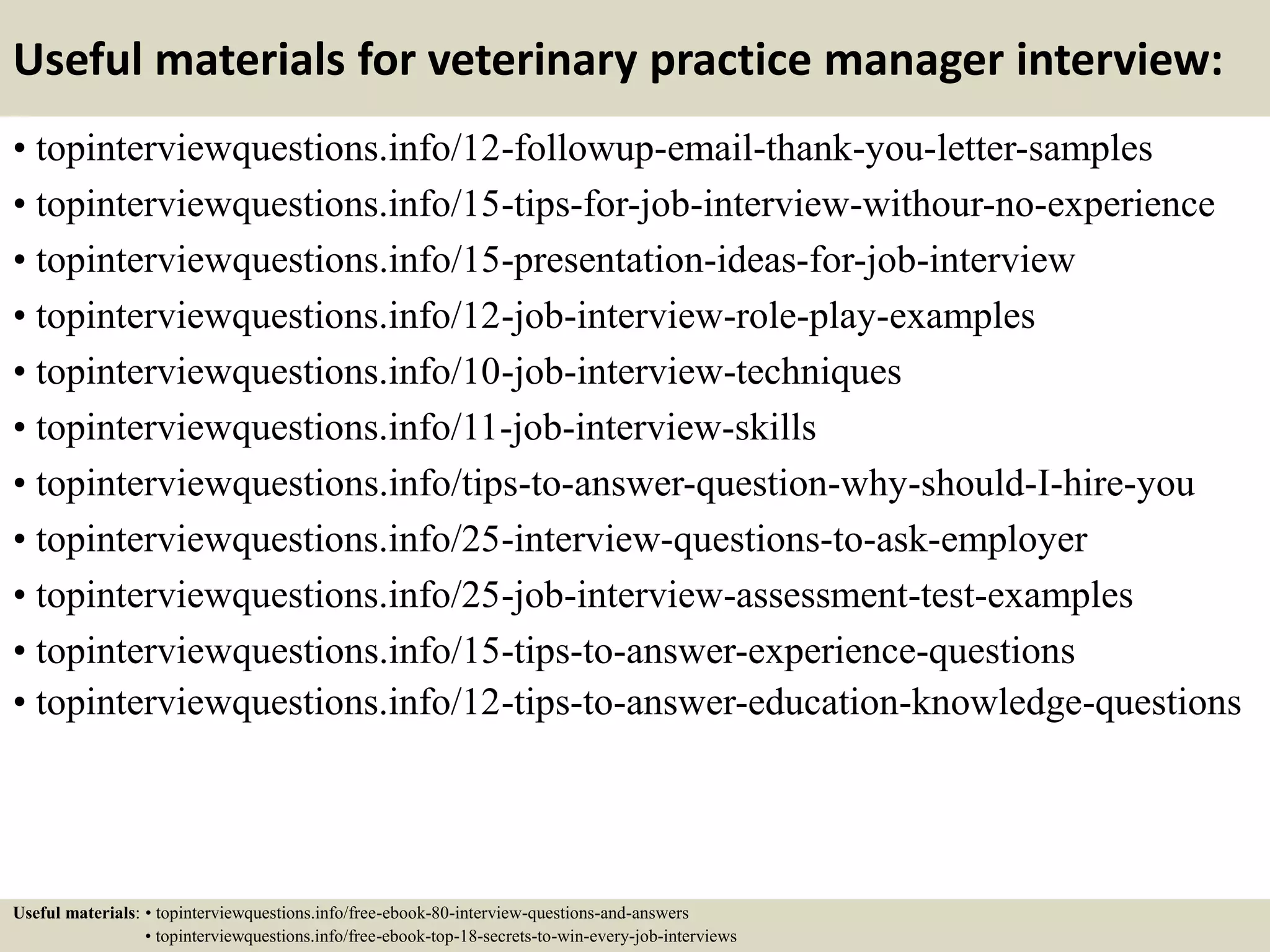 Useful materials for veterinary practice manager interview:

• topinterviewquestions.info/12-followup-email-thank-you-letter-samples
• topinterviewquestions.info/15-tips-for-job-interview-withour-no-experience
• topinterviewquestions.info/15-presentation-ideas-for-job-interview
• topinterviewquestions.info/12-job-interview-role-play-examples
• topinterviewquestions.info/10-job-interview-techniques
• topinterviewquestions.info/11-job-interview-skills
• topinterviewquestions.info/tips-to-answer-question-why-should-I-hire-you
• topinterviewquestions.info/25-interview-questions-to-ask-employer
• topinterviewquestions.info/25-job-interview-assessment-test-examples
• topinterviewquestions.info/15-tips-to-answer-experience-questions
• topinterviewquestions.info/12-tips-to-answer-education-knowledge-questions

Useful materials: • topinterviewquestions.info/free-ebook-80-interview-questions-and-answers
• topinterviewquestions.info/free-ebook-top-18-secrets-to-win-every-job-interviews